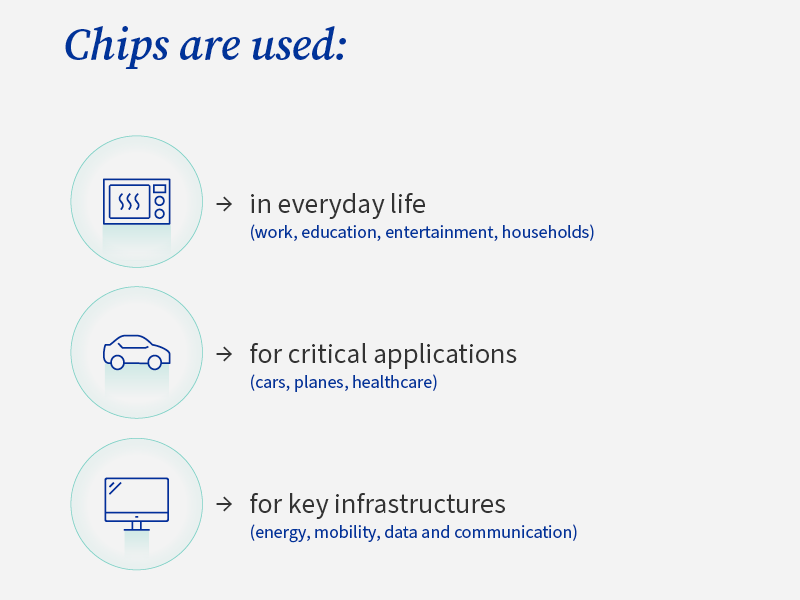 Chips are used:

→ in everyday life
(work, education, entertainment, households)

→ for critical applications
(cars, planes, healthcare)

→ for key infrastructures
(energy, mobility, data and communication)